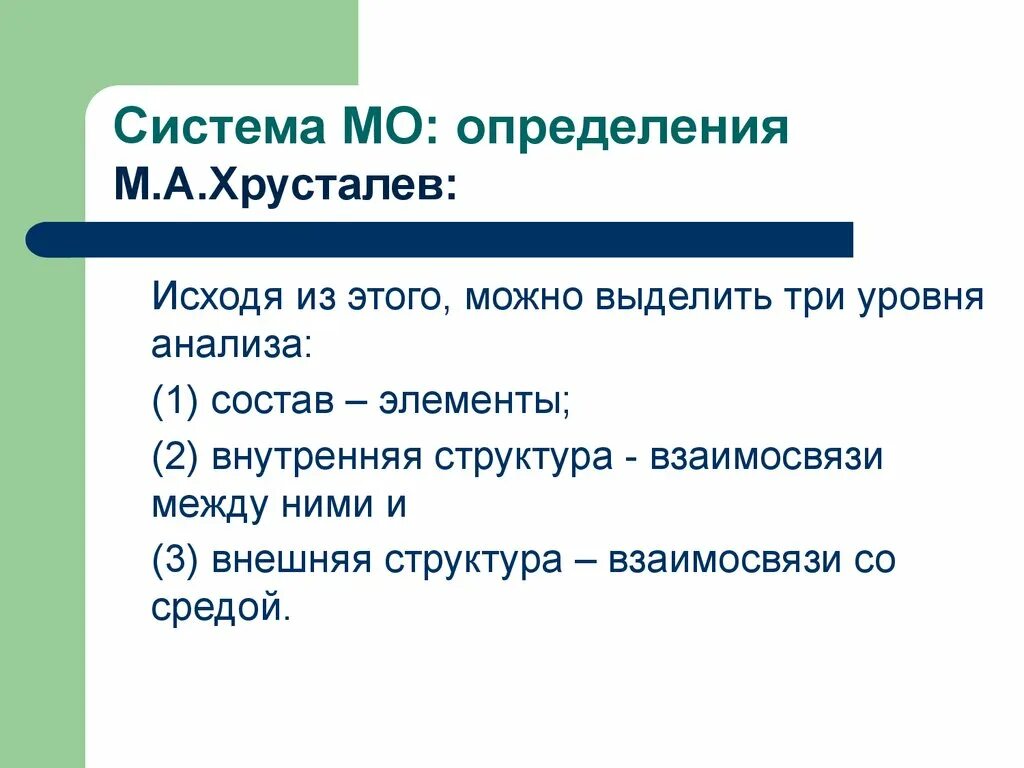 Система МО: определения
М.А.Хрусталев:

Исходя из этого, можно выделить три уровня анализа:

(1) состав – элементы;

(2) внутренняя структура - взаимосвязи между ними и

(3) внешняя структура – взаимосвязи со средой.